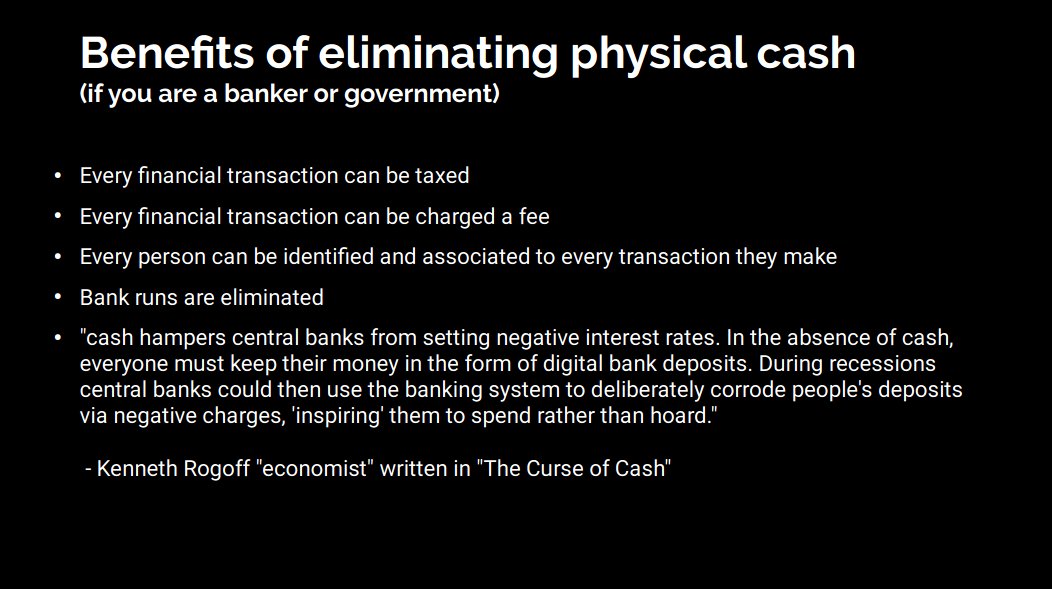 Benefits of eliminating physical cash
(if you are a banker or government)

• Every financial transaction can be taxed
• Every financial transaction can be charged a fee
• Every person can be identified and associated to every transaction they make
• Bank runs are eliminated
• "cash hampers central banks from setting negative interest rates. In the absence of cash, everyone must keep their money in the form of digital bank deposits. During recessions central banks could then use the banking system to deliberately corrode people's deposits via negative charges, 'inspiring' them to spend rather than hoard."

- Kenneth Rogoff "economist" written in "The Curse of Cash"